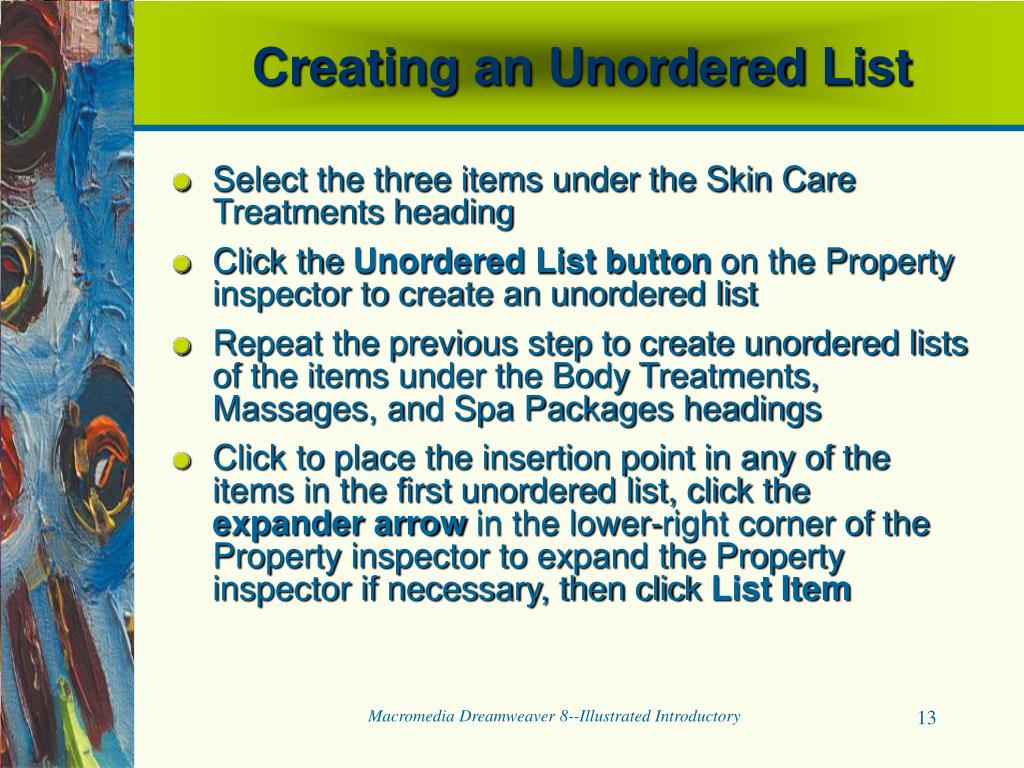 Creating an Unordered List

Select the three items under the Skin Care Treatments heading

Click the Unordered List button on the Property inspector to create an unordered list

Repeat the previous step to create unordered lists of the items under the Body Treatments, Massages, and Spa Packages headings

Click to place the insertion point in any of the items in the first unordered list, click the expander arrow in the lower-right corner of the Property inspector to expand the Property inspector if necessary, then click List Item

Macromedia Dreamweaver 8--Illustrated Introductory

13